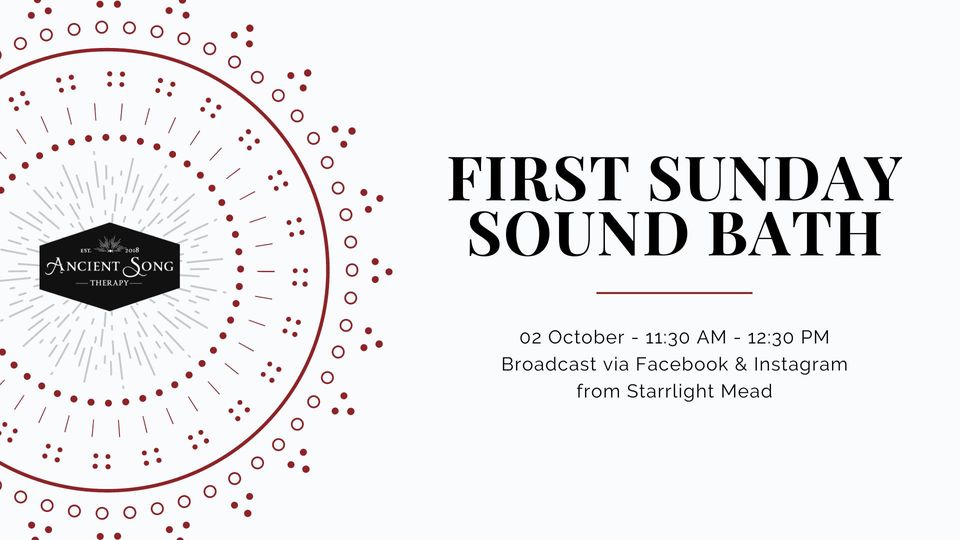 EST. 2018
ANCIENT SONG
THERAPY

FIRST SUNDAY SOUND BATH

02 October - 11:30 AM - 12:30 PM
Broadcast via Facebook & Instagram
from Starrlight Mead